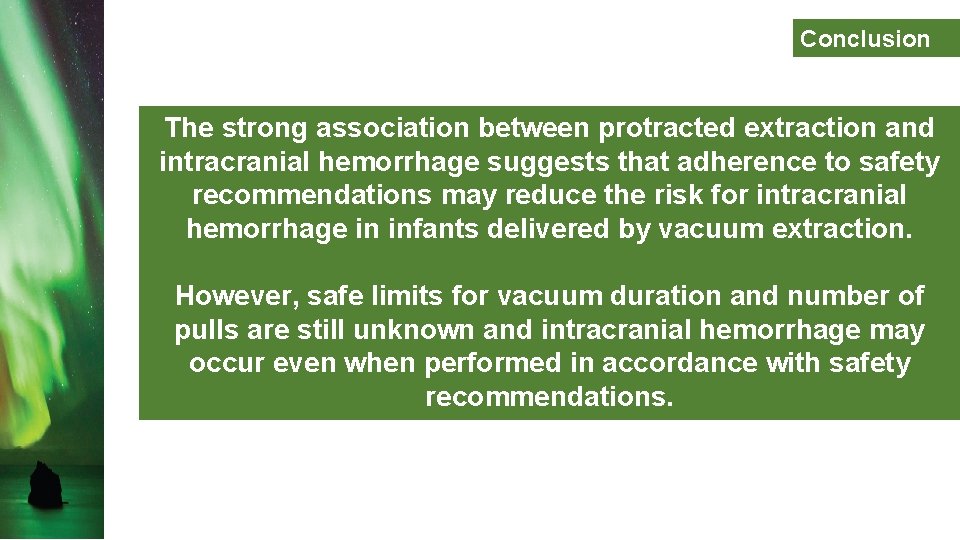 Conclusion

The strong association between protracted extraction and intracranial hemorrhage suggests that adherence to safety recommendations may reduce the risk for intracranial hemorrhage in infants delivered by vacuum extraction.

However, safe limits for vacuum duration and number of pulls are still unknown and intracranial hemorrhage may occur even when performed in accordance with safety recommendations.